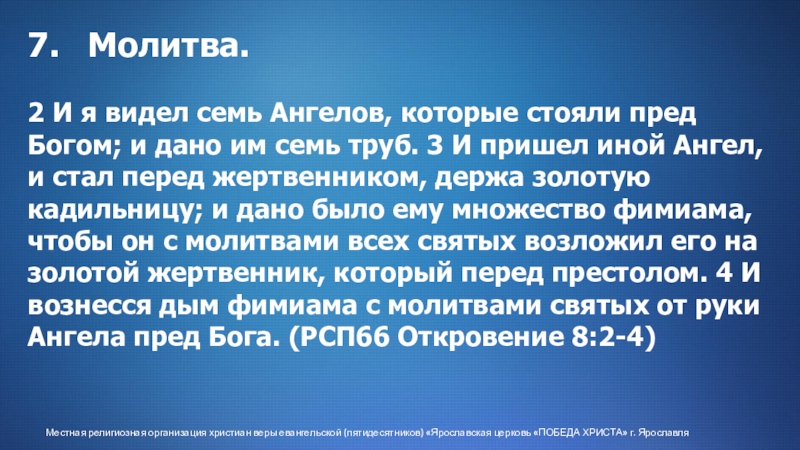 7. Молитва.

2 И я видел семь Ангелов, которые стояли пред Богом; и дано им семь труб. 3 И пришел иной Ангел, и стал перед жертвенником, держа золотую кадильницу; и дано было ему множество фимиама, чтобы он с молитвами всех святых возложил его на золотой жертвенник, который перед престолом. 4 И вознесся дым фимиама с молитвами святых от руки Ангела пред Бога. (РСП66 Откровение 8:2-4)

Местная религиозная организация христиан веры евангельской (пятидесятников) «Ярославская церковь «ПОБЕДА ХРИСТА» г. Ярославля